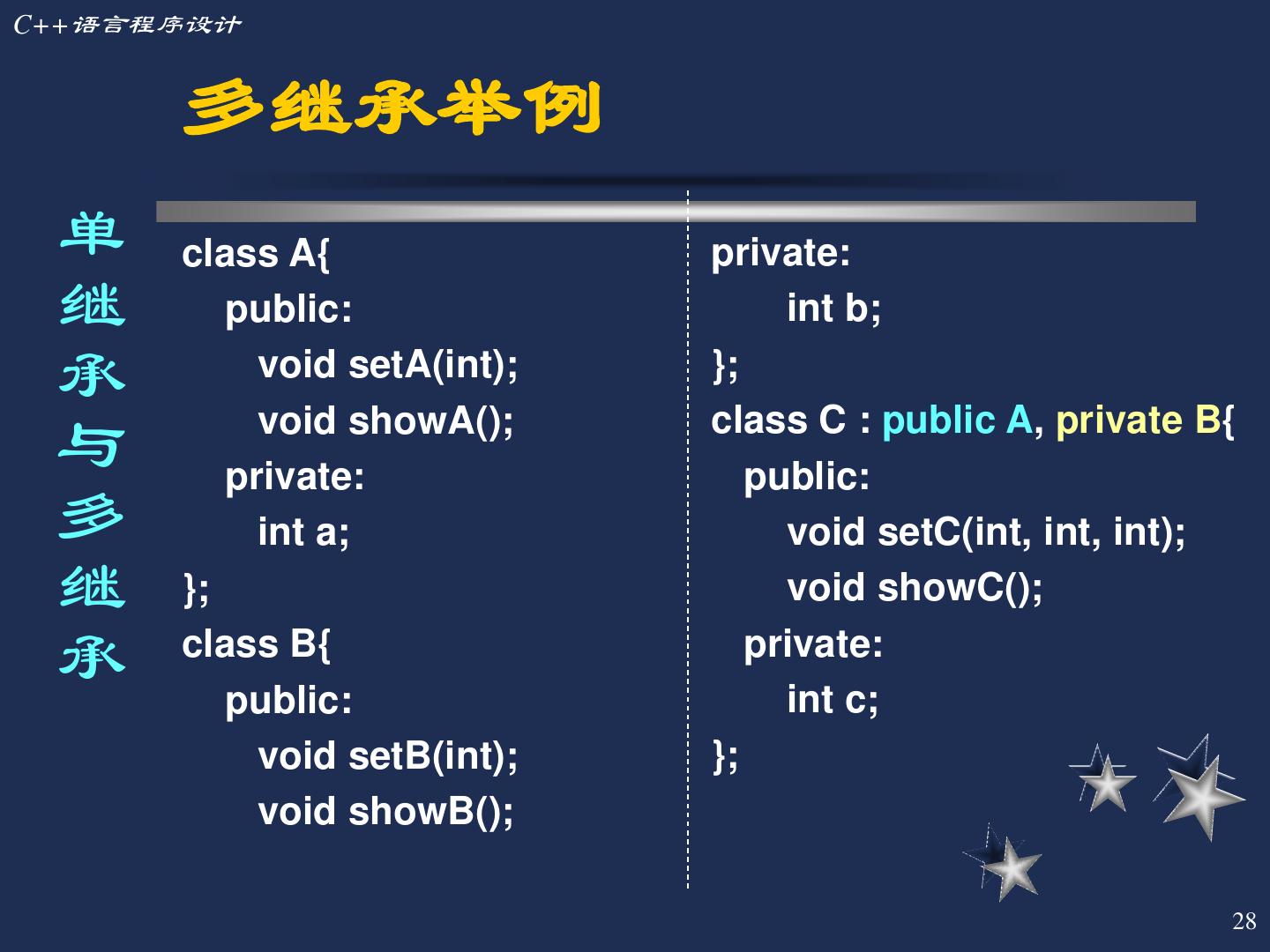 C++语言程序设计

多继承举例

单继承与多继承

class A{
public:
void setA(int);
void showA();
private:
int a;
};
class B{
public:
void setB(int);
void showB();

private:
int b;
};
class C : public A, private B{
public:
void setC(int, int, int);
void showC();
private:
int c;
};

28